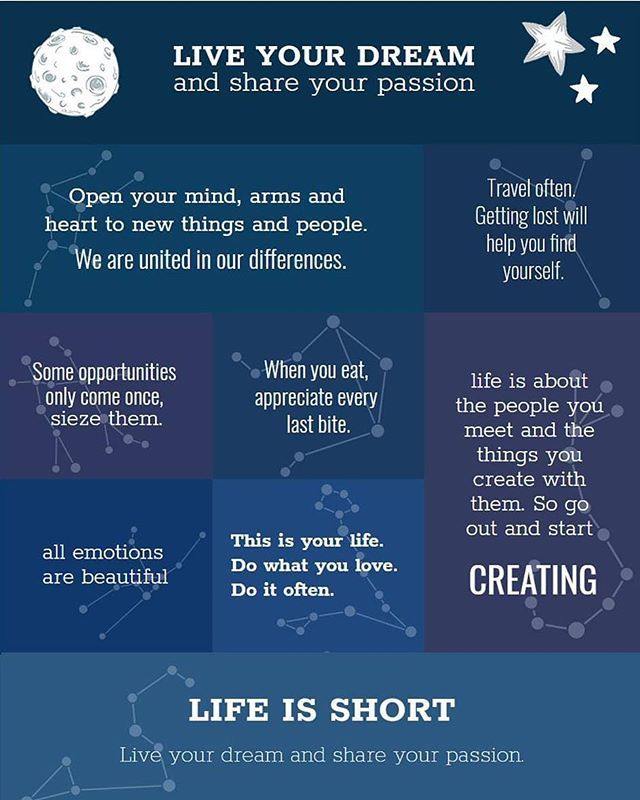 LIVE YOUR DREAM
and share your passion

Open your mind, arms and heart to new things and people.
We are united in our differences.

Travel often. Getting lost will help you find yourself.

Some opportunities only come once, sieze them.

When you eat, appreciate every last bite.

life is about the people you meet and the things you create with them. So go out and start
CREATING

all emotions are beautiful

This is your life.
Do what you love.
Do it often.

LIFE IS SHORT
Live your dream and share your passion.